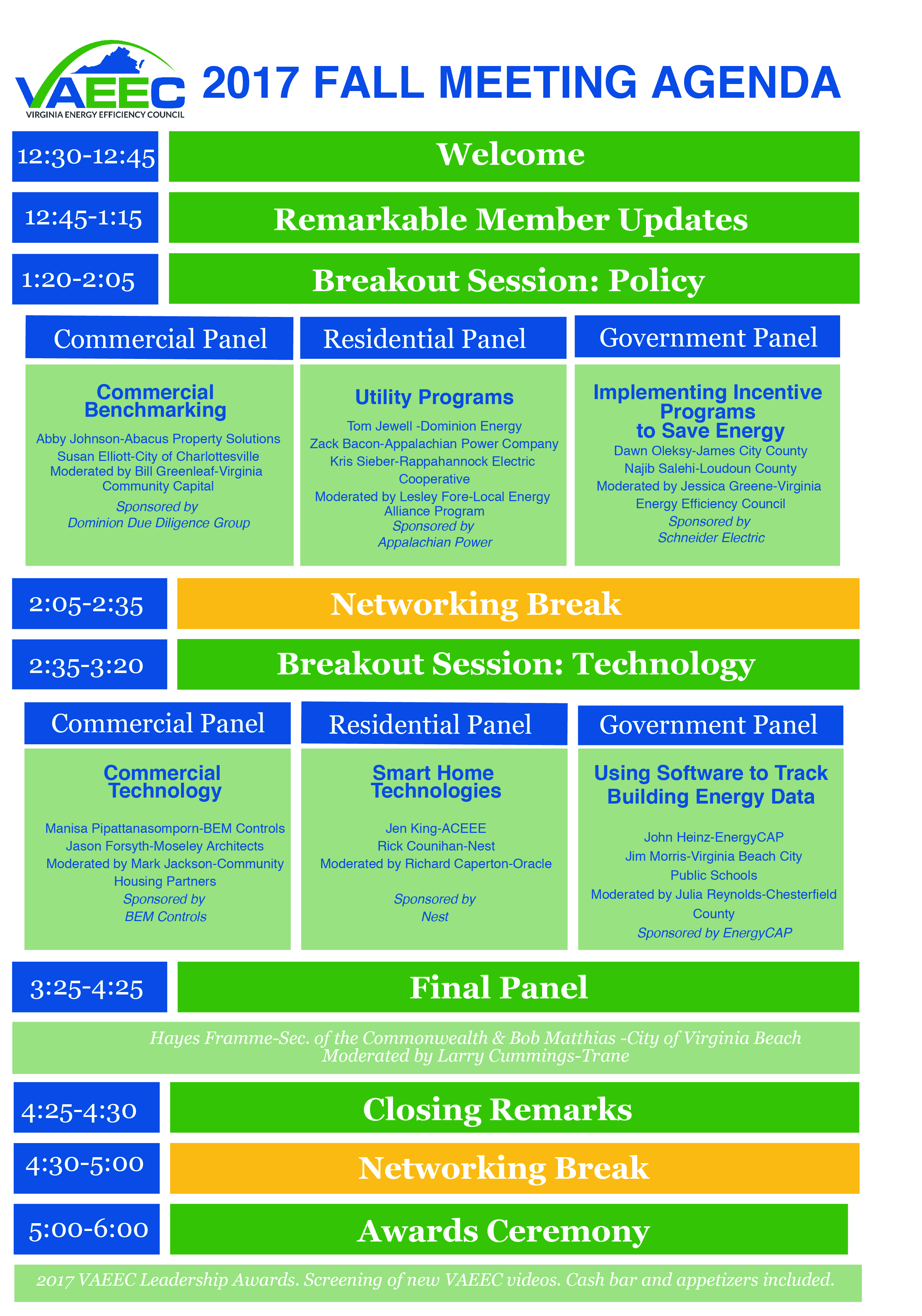 VAEEC
VIRGINIA ENERGY EFFICIENCY COUNCIL

2017 FALL MEETING AGENDA

12:30-12:45 Welcome

12:45-1:15 Remarkable Member Updates

1:20-2:05 Breakout Session: Policy

Commercial Panel

Commercial Benchmarking

Abby Johnson-Abacus Property Solutions
Susan Elliott-City of Charlottesville
Moderated by Bill Greenleaf-Virginia Community Capital
Sponsored by
Dominion Due Diligence Group

Residential Panel

Utility Programs

Tom Jewell -Dominion Energy
Zack Bacon-Appalachian Power Company
Kris Sieber-Rappahannock Electric Cooperative
Moderated by Lesley Fore-Local Energy Alliance Program
Sponsored by
Appalachian Power

Government Panel

Implementing Incentive Programs to Save Energy

Dawn Oleksy-James City County
Najib Salehi-Loudoun County
Moderated by Jessica Greene-Virginia Energy Efficiency Council
Sponsored by
Schneider Electric

2:05-2:35 Networking Break

2:35-3:20 Breakout Session: Technology

Commercial Panel

Commercial Technology

Manisa Pipattanasomporn-BEM Controls
Jason Forsyth-Moseley Architects
Moderated by Mark Jackson-Community Housing Partners
Sponsored by
BEM Controls

Residential Panel

Smart Home Technologies

Jen King-ACEEE
Rick Counihan-Nest
Moderated by Richard Caperton-Oracle

Sponsored by
Nest

Government Panel

Using Software to Track Building Energy Data

John Heinz-EnergyCAP
Jim Morris-Virginia Beach City Public Schools
Moderated by Julia Reynolds-Chesterfield County
Sponsored by EnergyCAP

3:25-4:25 Final Panel

Hayes Framme-Sec. of the Commonwealth & Bob Matthias -City of Virginia Beach
Moderated by Larry Cummings-Trane

4:25-4:30 Closing Remarks

4:30-5:00 Networking Break

5:00-6:00 Awards Ceremony

2017 VAEEC Leadership Awards. Screening of new VAEEC videos. Cash bar and appetizers included.